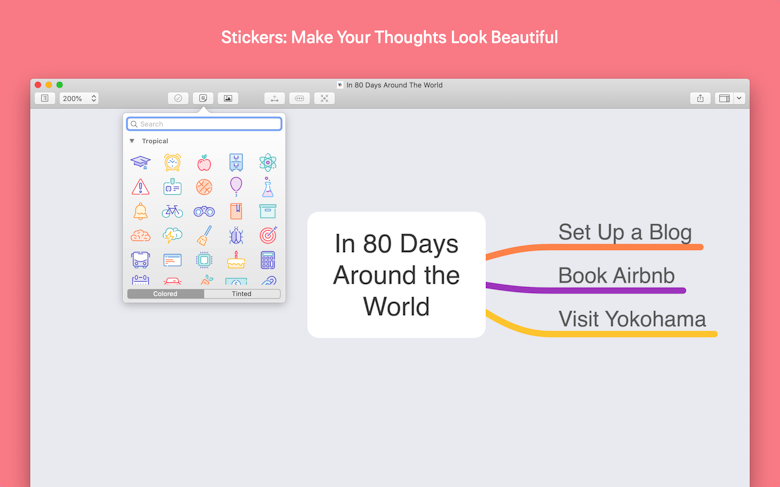 Stickers: Make Your Thoughts Look Beautiful

In 80 Days Around The World

200%

Search

Tropical

Colored

Tinted

In 80 Days Around the World

Set Up a Blog

Book Airbnb

Visit Yokohama